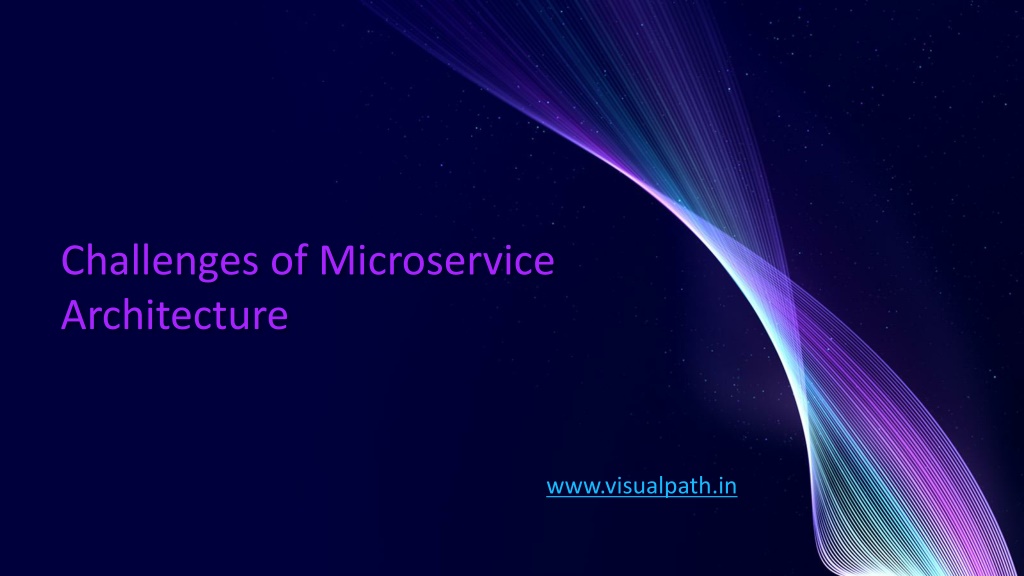 Challenges of Microservice Architecture

www.visualpath.in